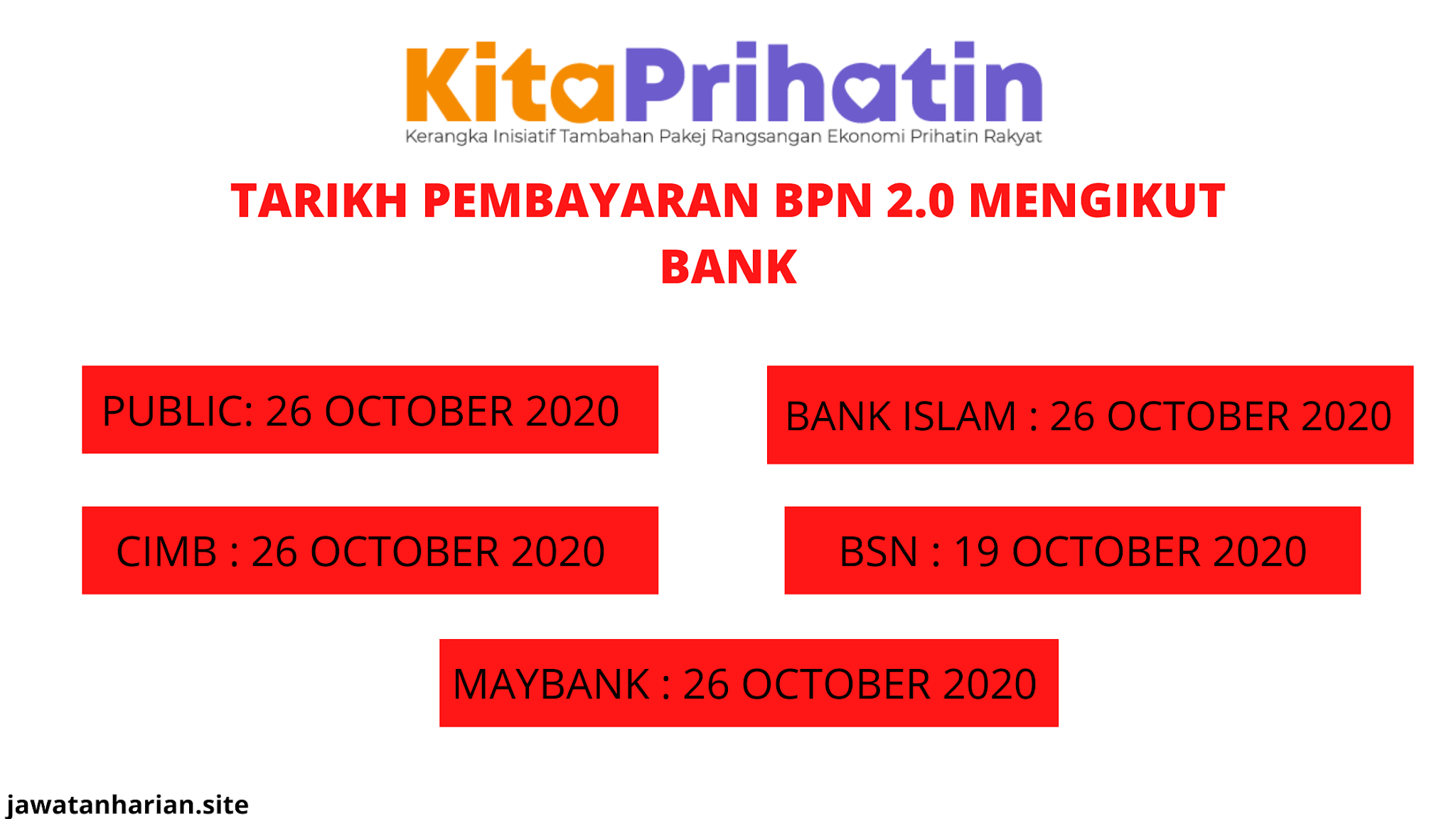 KitaPrihatin
Kerangka Inisiatif Tambahan Pakej Rangsangan Ekonomi Prihatin Rakyat

TARIKH PEMBAYARAN BPN 2.0 MENGIKUT BANK

PUBLIC: 26 OCTOBER 2020

BANK ISLAM : 26 OCTOBER 2020

CIMB : 26 OCTOBER 2020

BSN : 19 OCTOBER 2020

MAYBANK : 26 OCTOBER 2020

jawatanharian.site